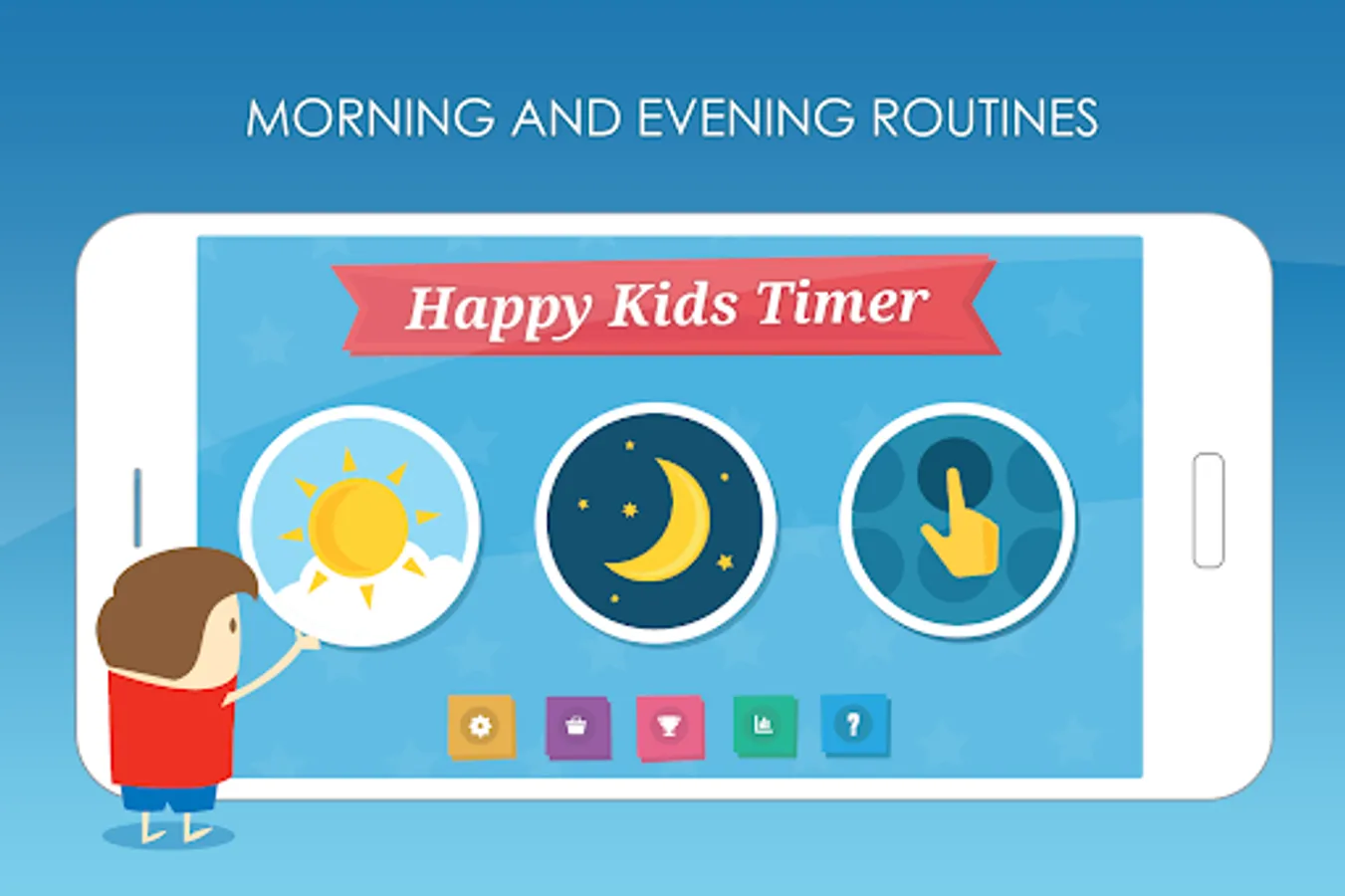 MORNING AND EVENING ROUTINES

Happy Kids Timer

?